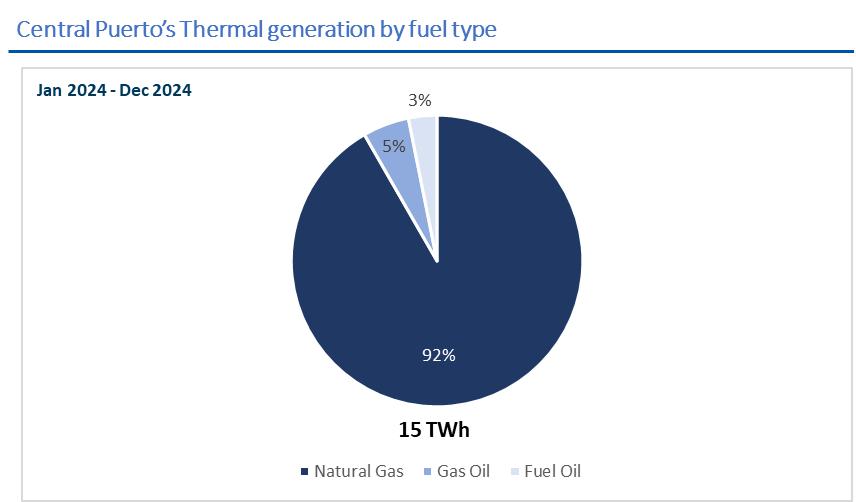 Central Puerto's Thermal generation by fuel type

Jan 2024 - Dec 2024

3%

5%

92%

15 TWh

Natural Gas Gas Oil Fuel Oil